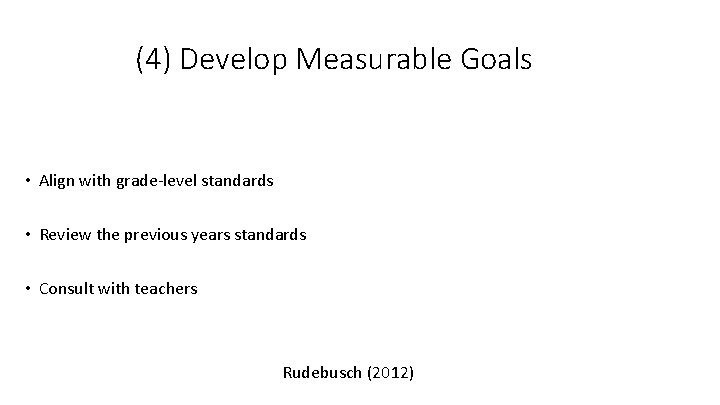 (4) Develop Measurable Goals

• Align with grade-level standards

• Review the previous years standards

• Consult with teachers

Rudebusch (2012)